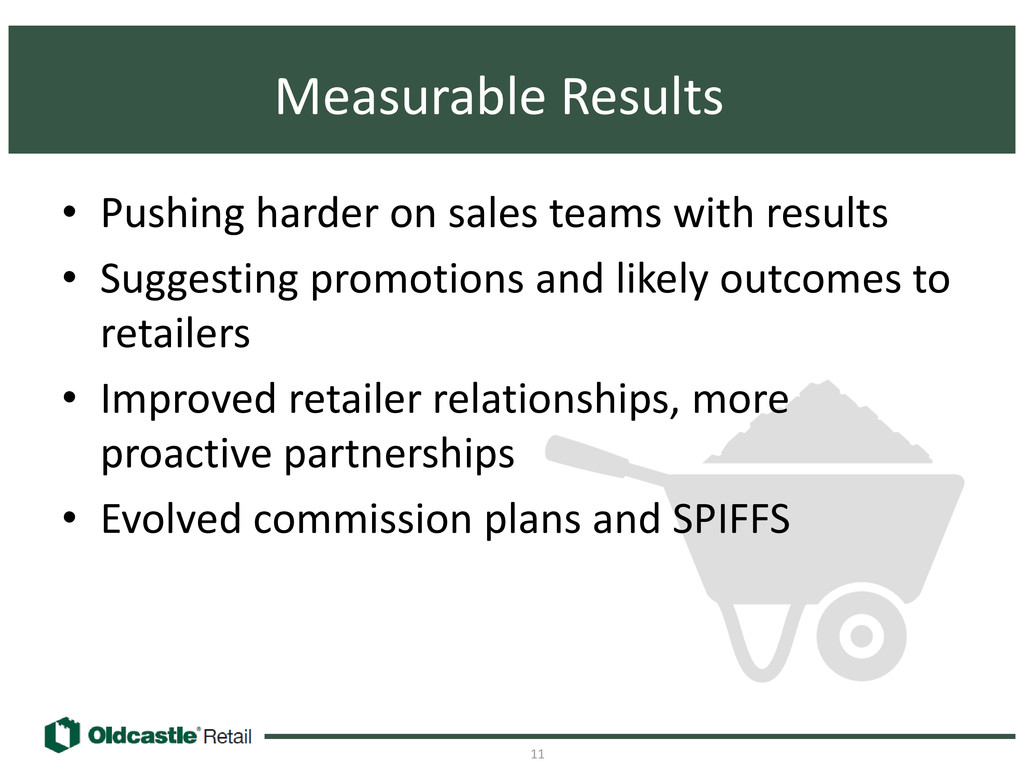 Measurable Results

• Pushing harder on sales teams with results
• Suggesting promotions and likely outcomes to retailers
• Improved retailer relationships, more proactive partnerships
• Evolved commission plans and SPIFFS

Oldcastle® Retail

11